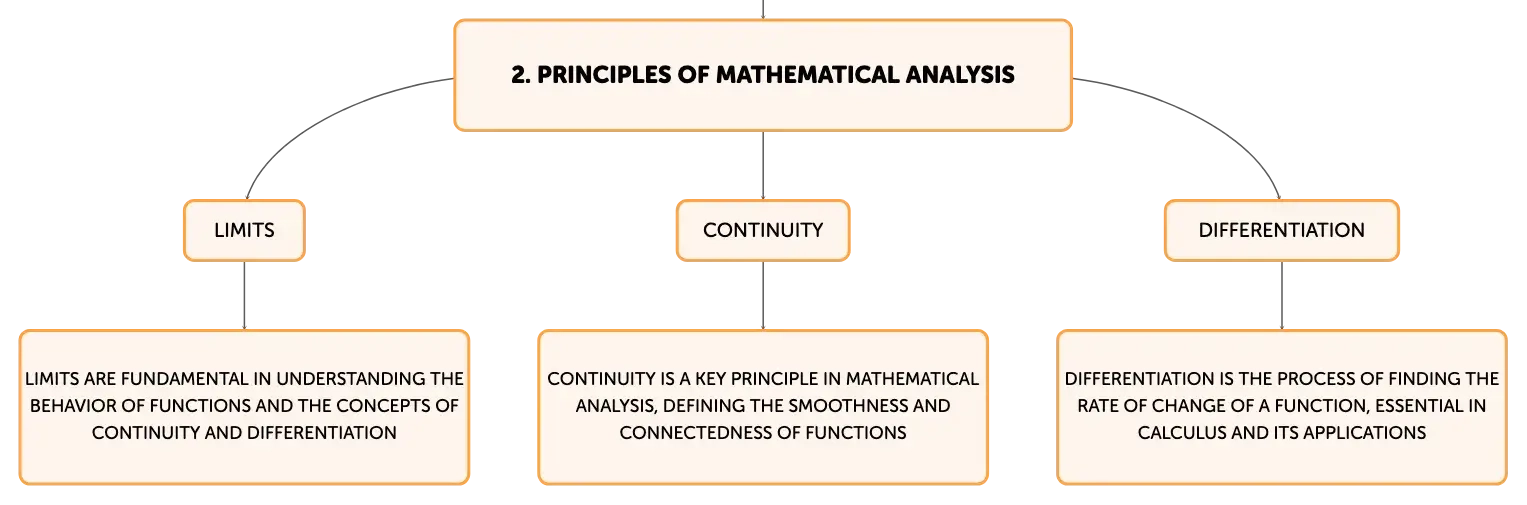 2. PRINCIPLES OF MATHEMATICAL ANALYSIS

LIMITS

CONTINUITY

DIFFERENTIATION

LIMITS ARE FUNDAMENTAL IN UNDERSTANDING THE BEHAVIOR OF FUNCTIONS AND THE CONCEPTS OF CONTINUITY AND DIFFERENTIATION

CONTINUITY IS A KEY PRINCIPLE IN MATHEMATICAL ANALYSIS, DEFINING THE SMOOTHNESS AND CONNECTEDNESS OF FUNCTIONS

DIFFERENTIATION IS THE PROCESS OF FINDING THE RATE OF CHANGE OF A FUNCTION, ESSENTIAL IN CALCULUS AND ITS APPLICATIONS